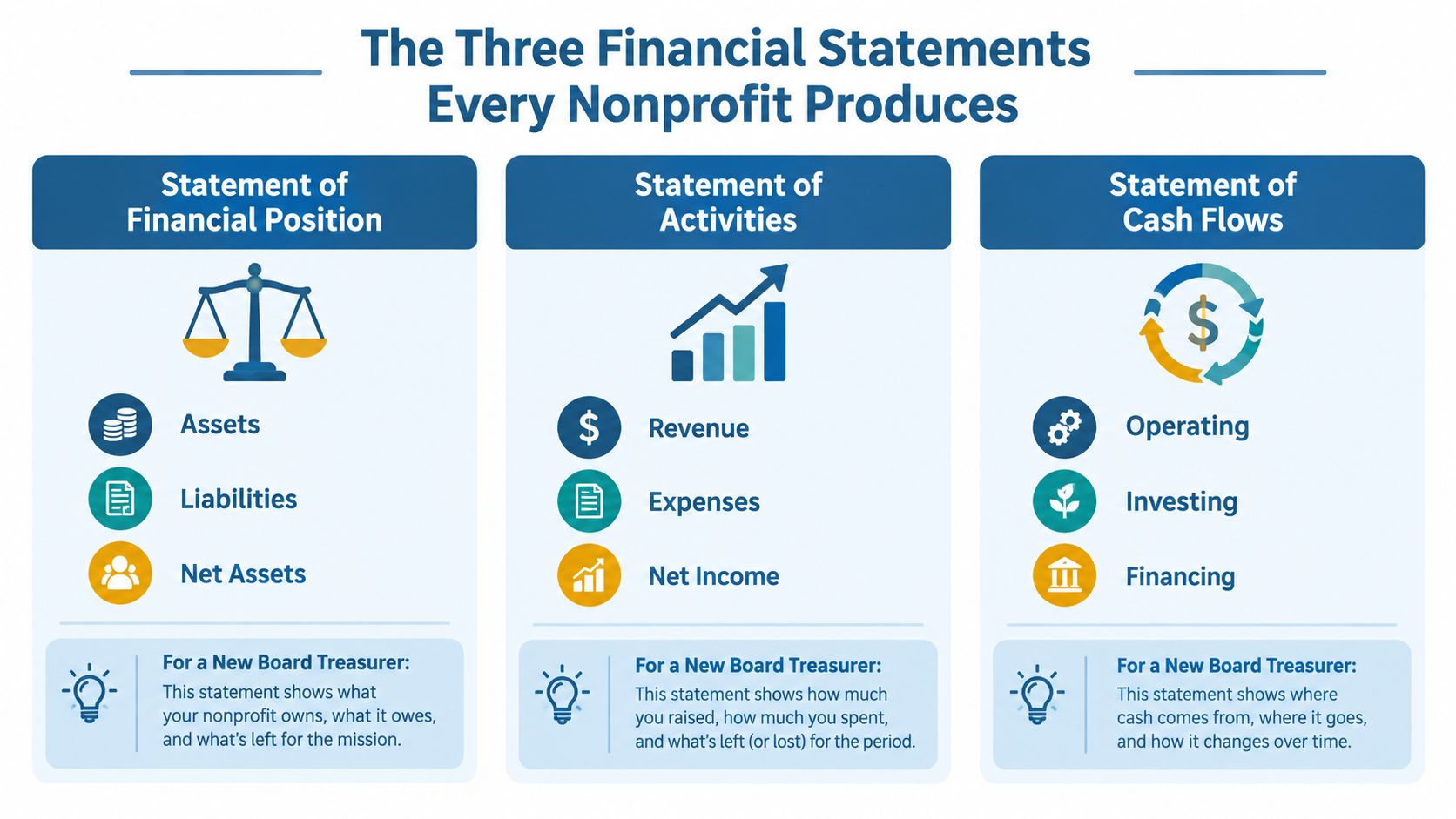 The Three Financial Statements Every Nonprofit Produces

Statement of Financial Position

Assets

Liabilities

Net Assets

For a New Board Treasurer:
This statement shows what your nonprofit owns, what it owes, and what's left for the mission.

Statement of Activities

$

Revenue

Expenses

Net Income

For a New Board Treasurer:
This statement shows how much you raised, how much you spent, and what's left (or lost) for the period.

Statement of Cash Flows

$

Operating

Investing

Financing

For a New Board Treasurer:
This statement shows where cash comes from, where it goes, and how it changes over time.